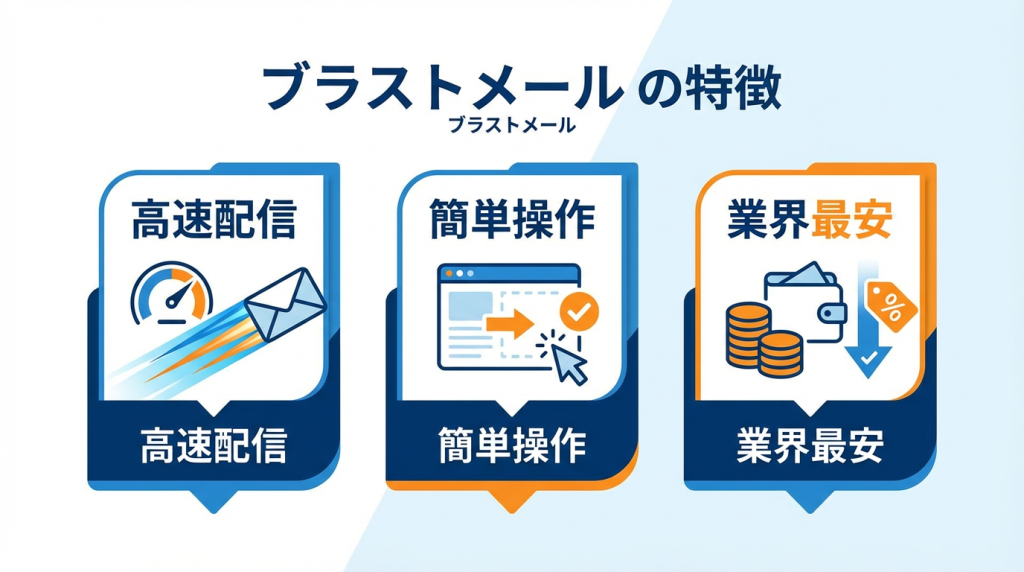 ブラストメール の特徴
ブラストメール

高速配信

高速配信

簡単操作

簡単操作

業界最安

%

業界最安